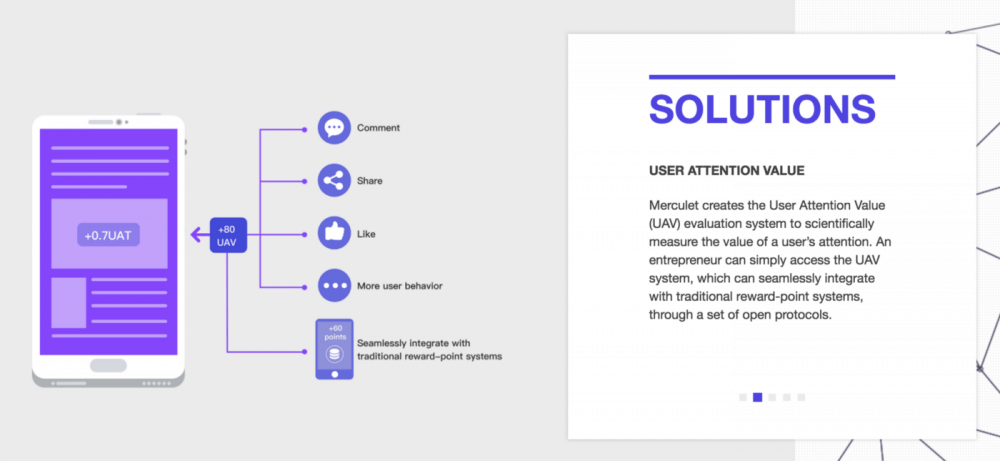 +0.7UAT

+80 UAV

Comment

Share

Like

More user behavior

+60 points

Seamlessly integrate with traditional reward-point systems

SOLUTIONS

USER ATTENTION VALUE

Merculet creates the User Attention Value (UAV) evaluation system to scientifically measure the value of a user's attention. An entrepreneur can simply access the UAV system, which can seamlessly integrate with traditional reward-point systems, through a set of open protocols.